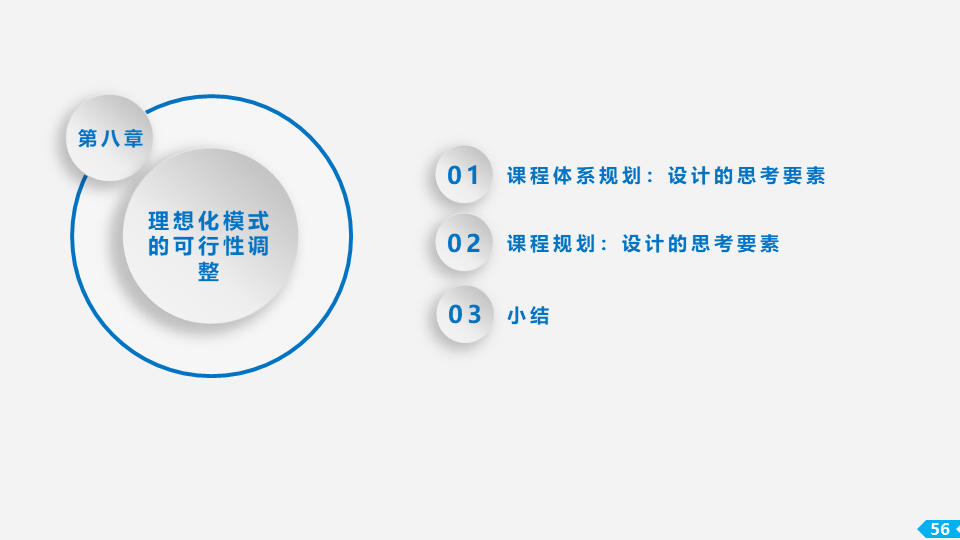 第八章

理想化模式的可行性调整

01 课程体系规划：设计的思考要素

02 课程规划：设计的思考要素

03 小结

56